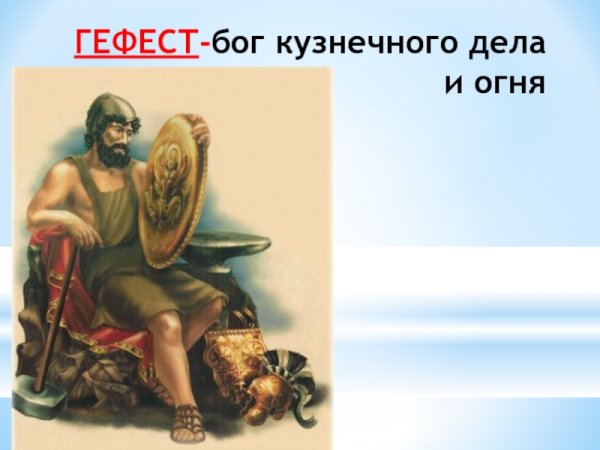 ГЕФЕСТ-бог кузнечного дела и огня